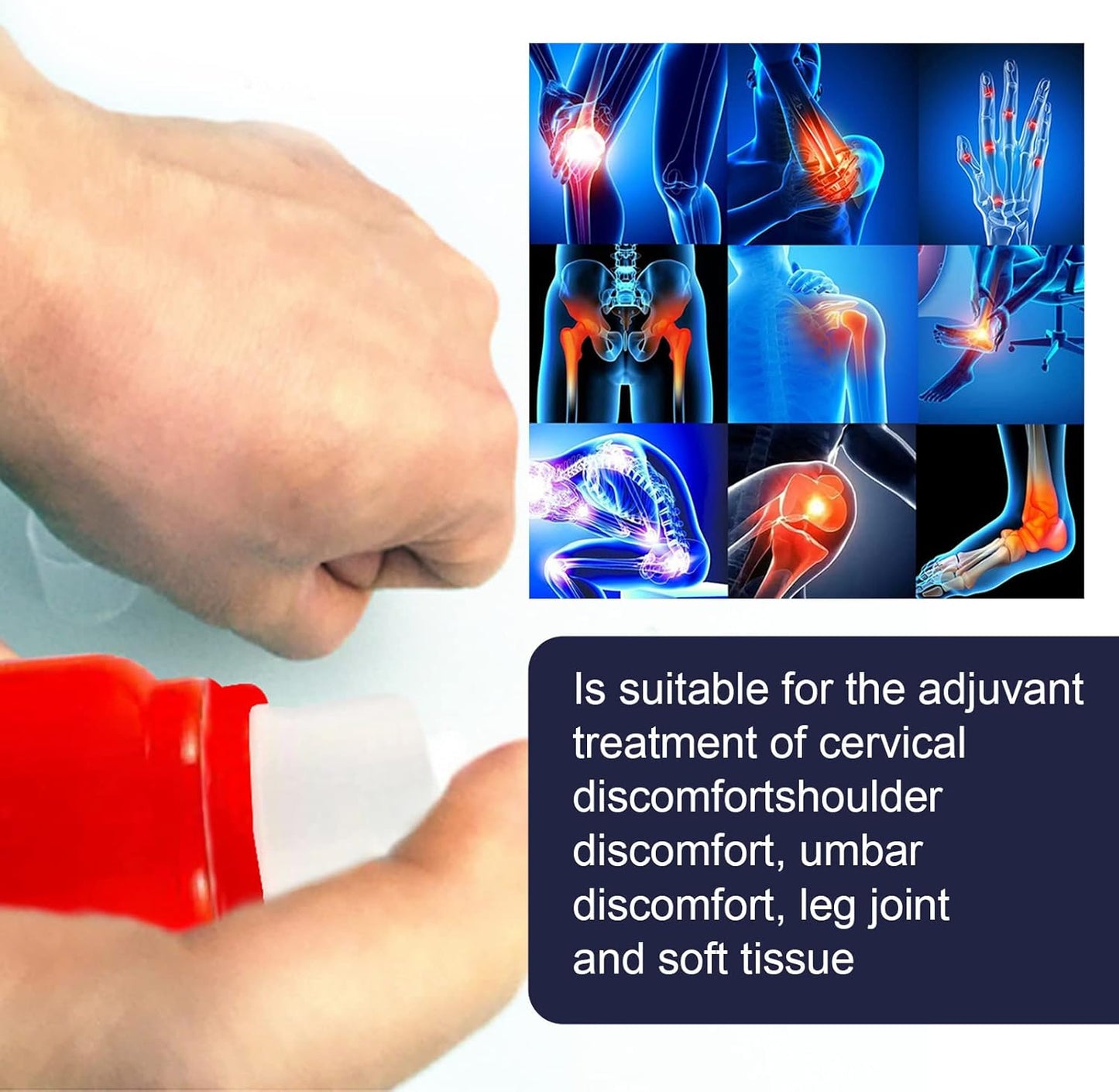 Is suitable for the adjuvant treatment of cervical discomfortshoulder discomfort, umbar discomfort, leg joint and soft tissue